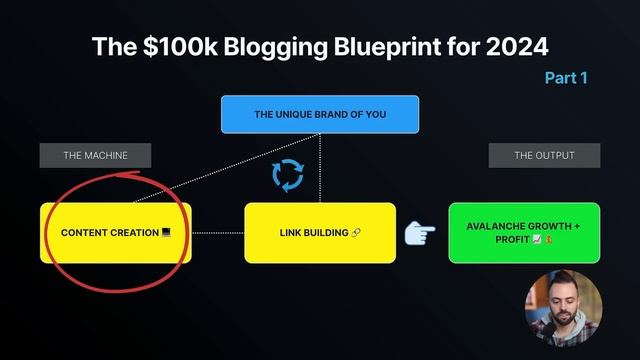 The \$100k Blogging Blueprint for 2024

Part 1

THE UNIQUE BRAND OF YOU

THE MACHINE

THE OUTPUT

CONTENT CREATION 💻

LINK BUILDING 🔗

AVALANCHE GROWTH + PROFIT 📈 💰